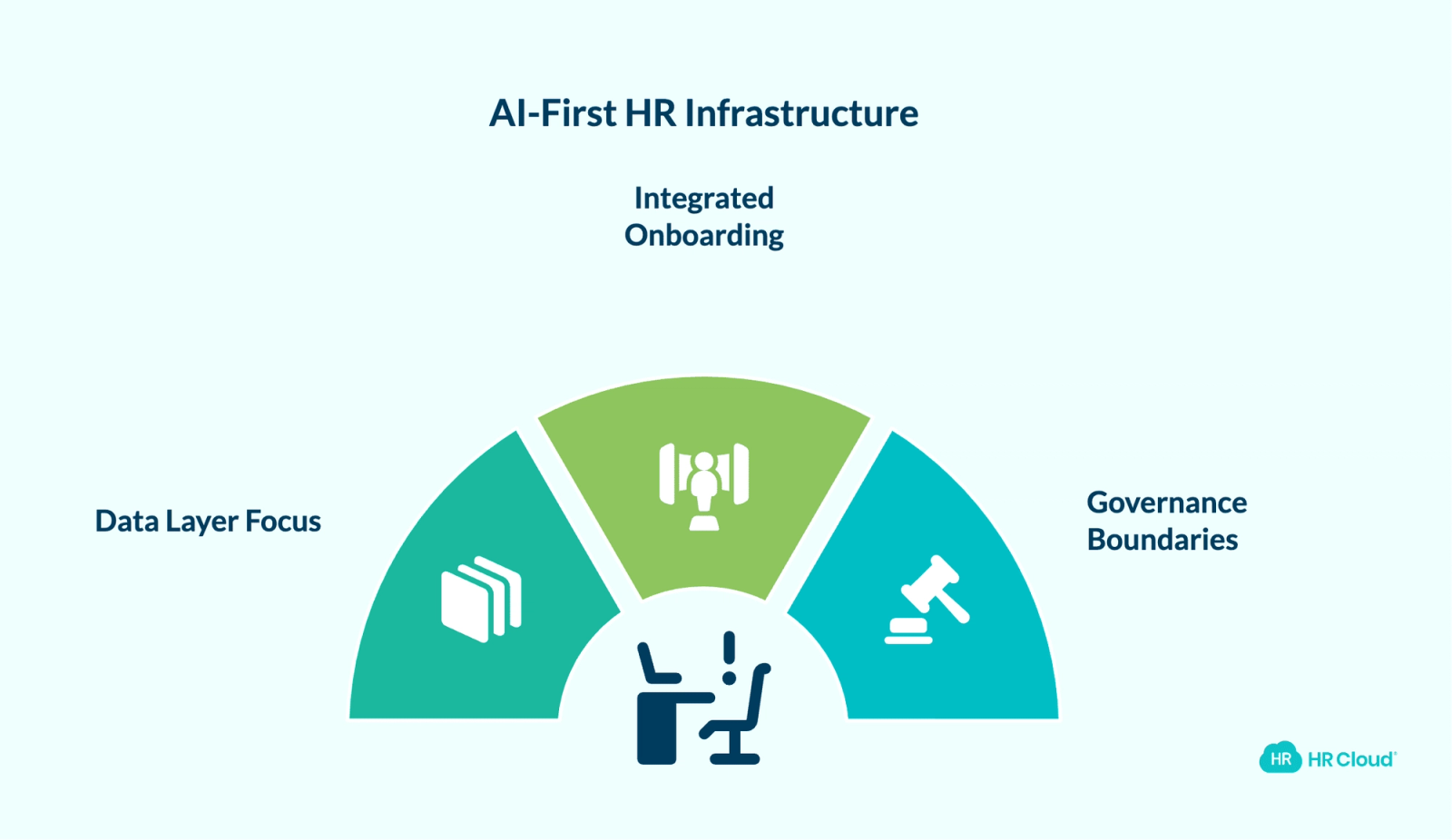 AI-First HR Infrastructure

Integrated Onboarding

Data Layer Focus

Governance Boundaries

HR HR Cloud